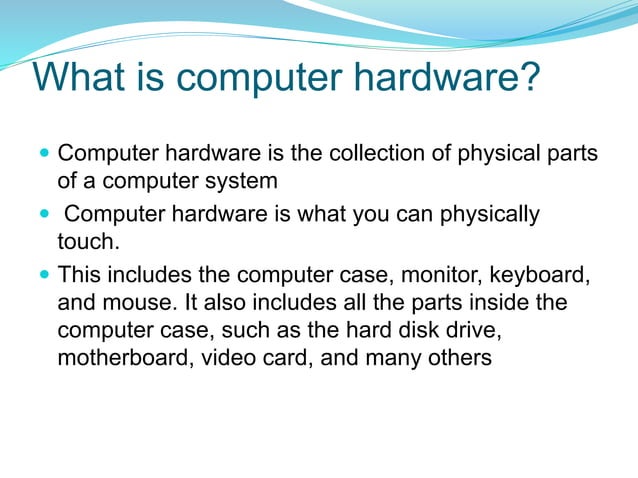 What is computer hardware?

- Computer hardware is the collection of physical parts of a computer system
- Computer hardware is what you can physically touch.
- This includes the computer case, monitor, keyboard, and mouse. It also includes all the parts inside the computer case, such as the hard disk drive, motherboard, video card, and many others